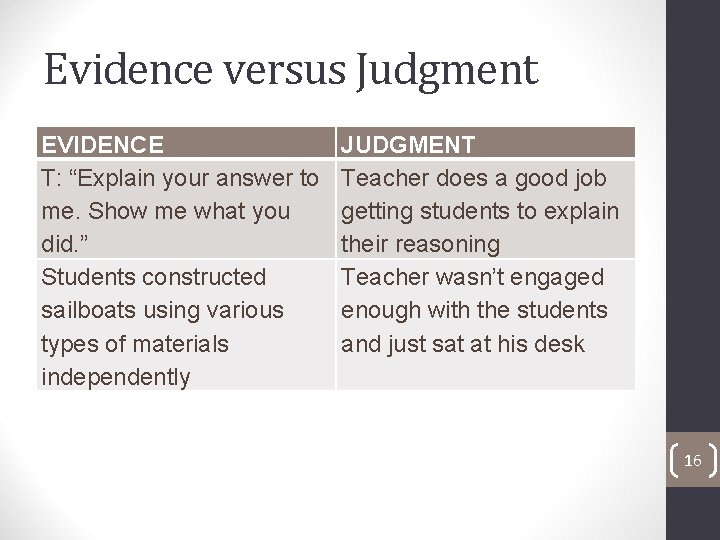 Evidence versus Judgment

| EVIDENCE | JUDGMENT |
|---|---|
| T: “Explain your answer to me. Show me what you did.” | Teacher does a good job getting students to explain their reasoning |
| Students constructed sailboats using various types of materials independently | Teacher wasn’t engaged enough with the students and just sat at his desk |

16